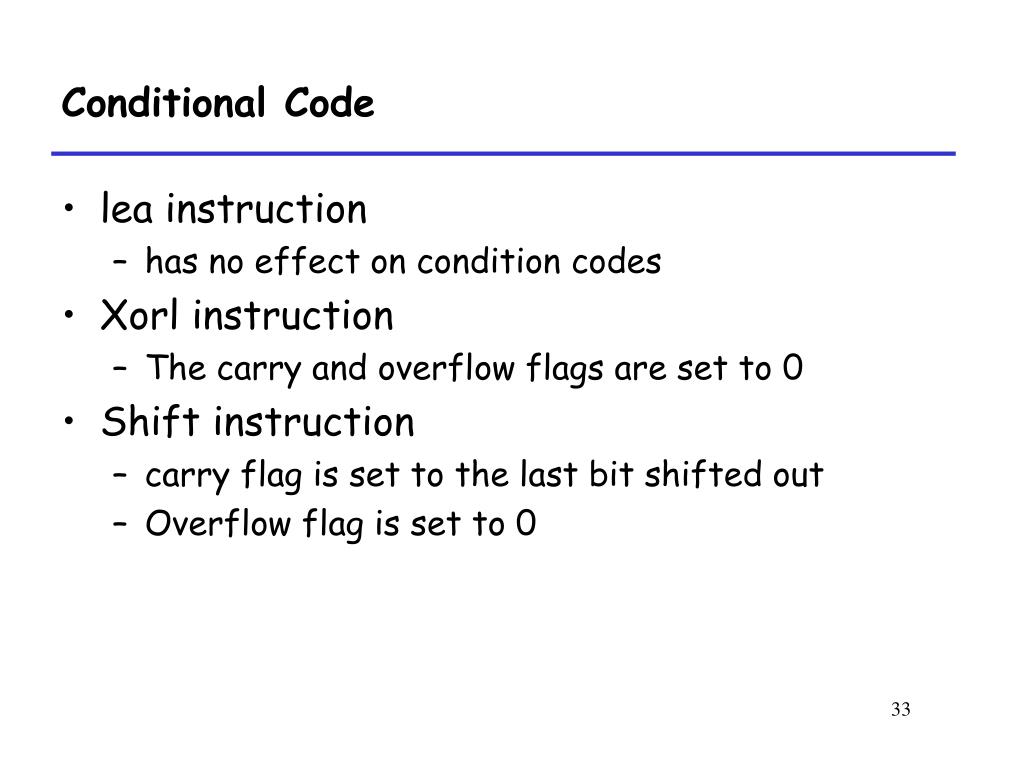 Conditional Code

• lea instruction
– has no effect on condition codes
• Xorl instruction
– The carry and overflow flags are set to 0
• Shift instruction
– carry flag is set to the last bit shifted out
– Overflow flag is set to 0

33